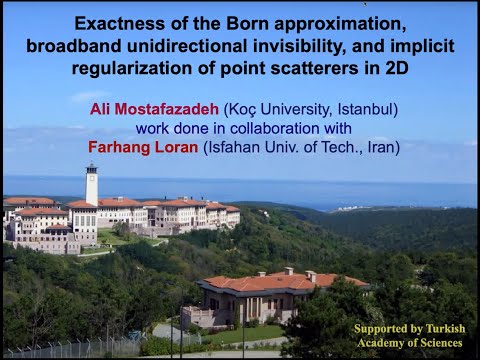 Exactness of the Born approximation, broadband unidirectional invisibility, and implicit regularization of point scatterers in 2D

Ali Mostafazadeh (Koç University, Istanbul)
work done in collaboration with
Farhang Loran (Isfahan Univ. of Tech., Iran)

Supported by Turkish Academy of Sciences